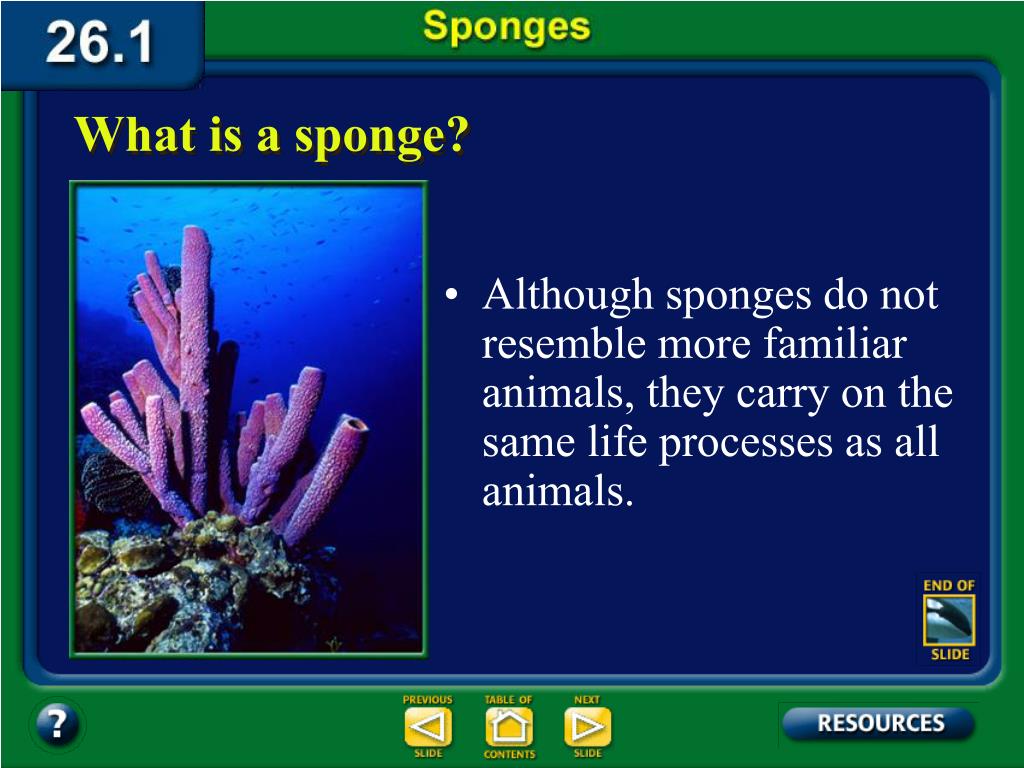 26.1

Sponges

What is a sponge?

• Although sponges do not resemble more familiar animals, they carry on the same life processes as all animals.

END OF SLIDE

?

PREVIOUS SLIDE

TABLE OF CONTENTS

NEXT SLIDE

RESOURCES